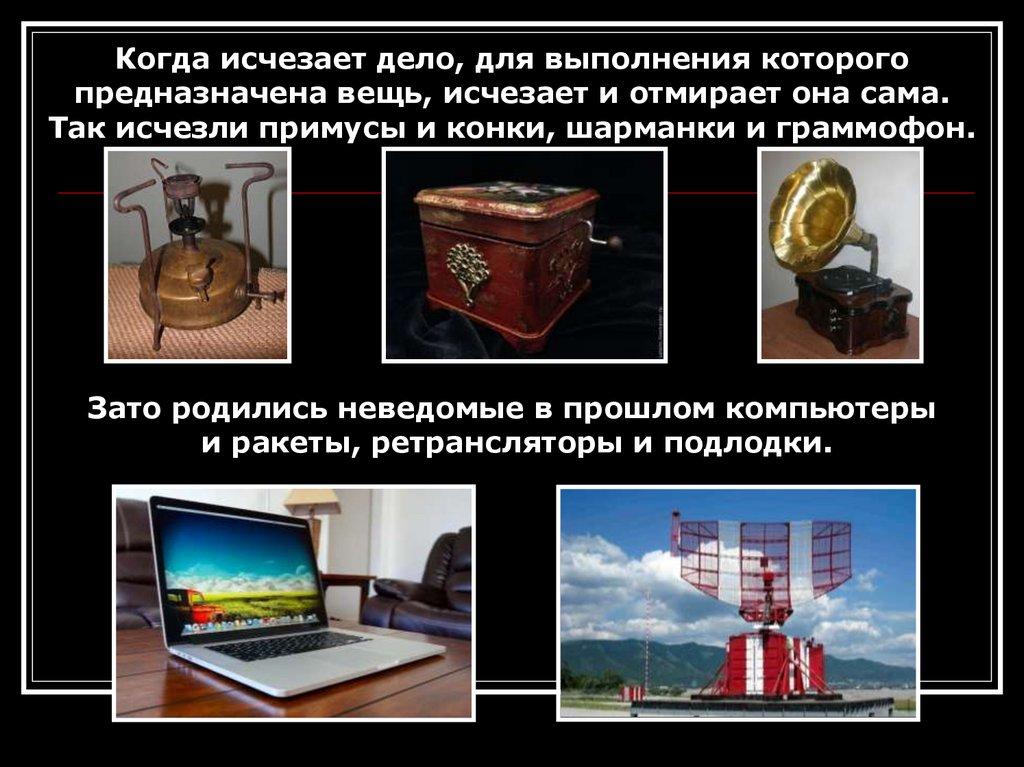 Когда исчезает дело, для выполнения которого предназначена вещь, исчезает и отмирает она сама. Так исчезли примусы и конки, шарманки и граммофон.

Зато родились неведомые в прошлом компьютеры и ракеты, ретрансляторы и подлодки.